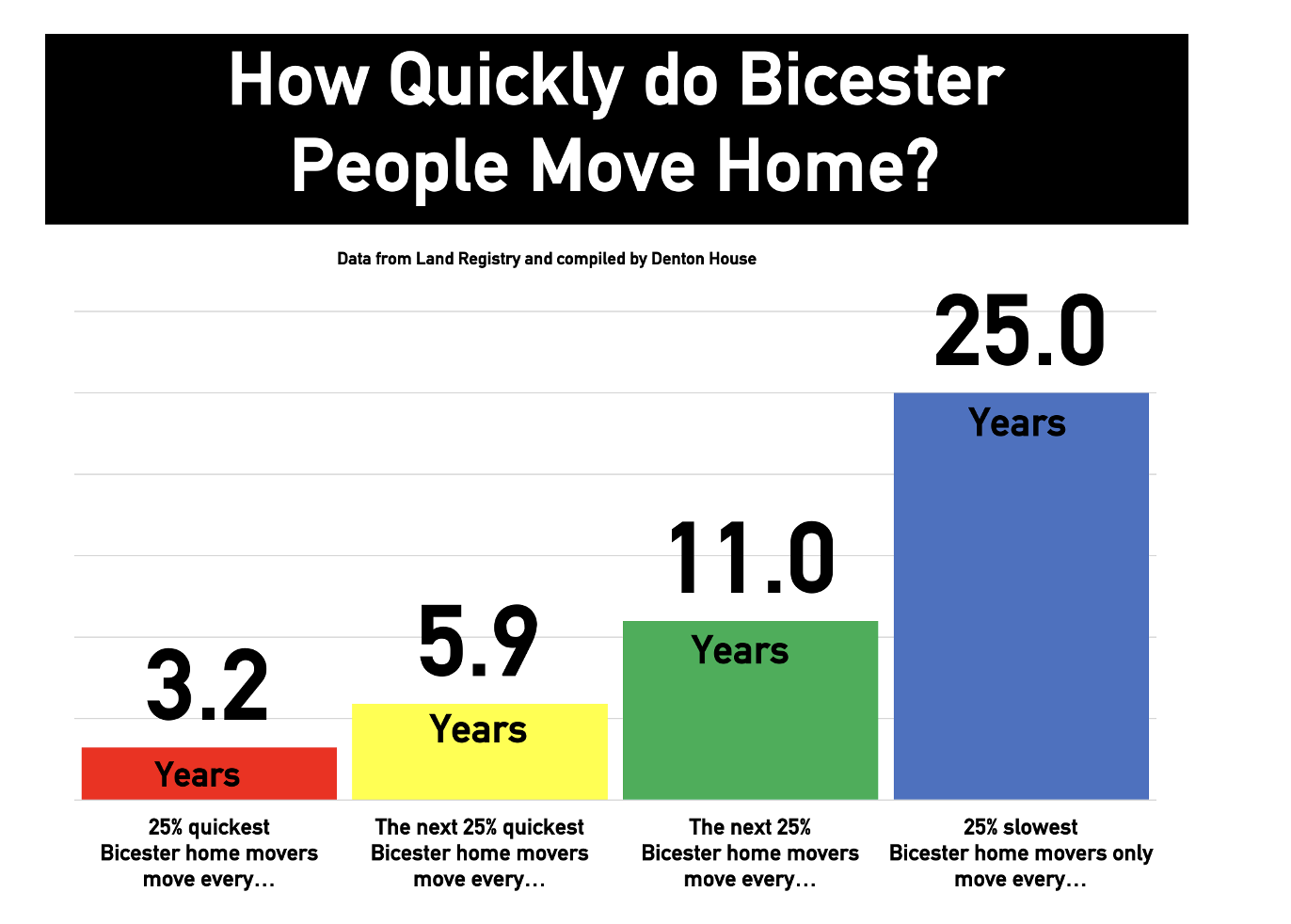 How Quickly do Bicester People Move Home?

Data from Land Registry and compiled by Denton House

3.2
Years

5.9
Years

11.0
Years

25.0
Years

25% quickest Bicester home movers move every…

The next 25% quickest Bicester home movers move every…

The next 25% Bicester home movers move every…

25% slowest Bicester home movers only move every…